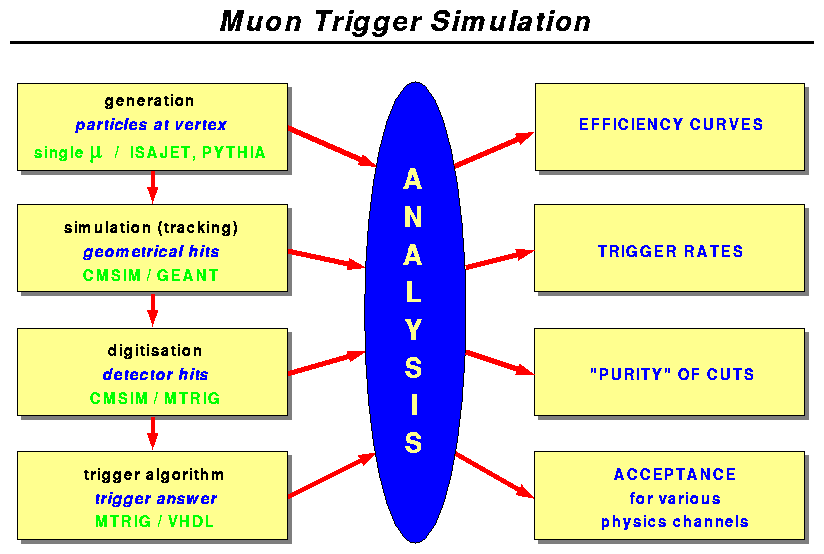 Muon Trigger Simulation

generation
particles at vertex
single $\mu$ / ISAJET, PYTHIA

simulation (tracking)
geometrical hits
CMSIM / GEANT

digitisation
detector hits
CMSIM / MTRIG

trigger algorithm
trigger answer
MTRIG / VHDL

ANALYSIS

EFFICIENCY CURVES

TRIGGER RATES

"PURITY" OF CUTS

ACCEPTANCE
for various
physics channels